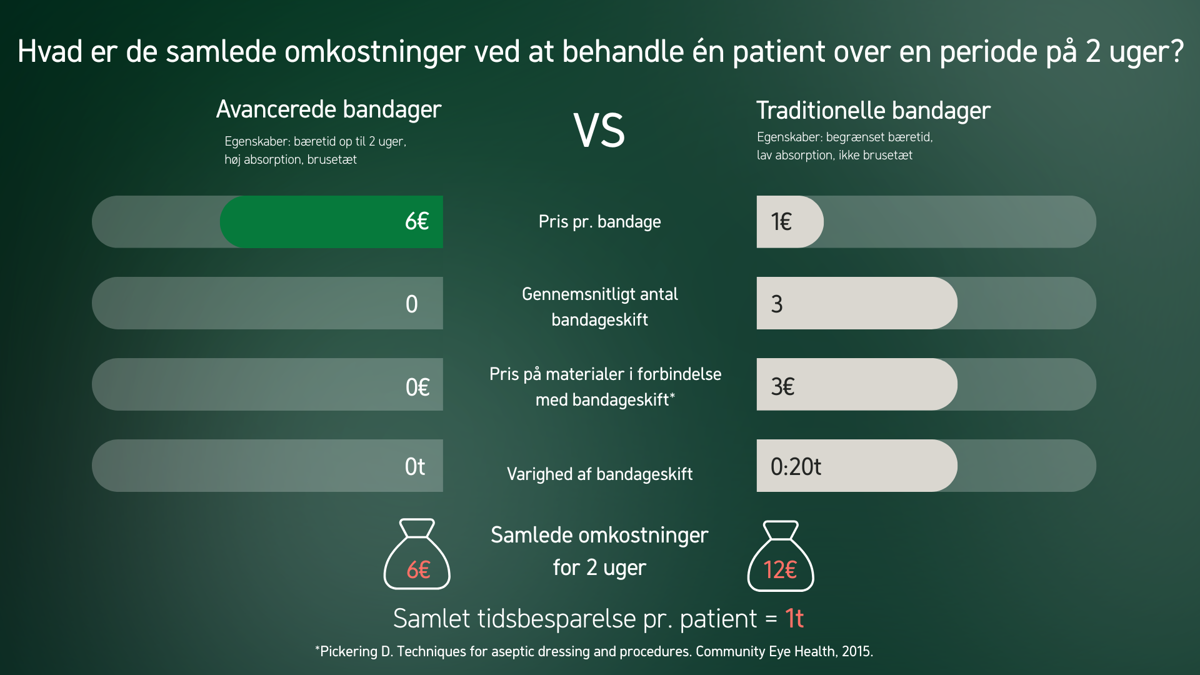 Hvad er de samlede omkostninger ved at behandle én patient over en periode på 2 uger?

Avancerede bandager
Egenskaber: bæretid op til 2 uger, høj absorption, brusetæt

VS

Traditionelle bandager
Egenskaber: begrænset bæretid, lav absorption, ikke brusetæt

6€
Pris pr. bandage
1€

0
Gennemsnitligt antal bandageskift
3

0€
Pris på materialer i forbindelse med bandageskift*
3€

0t
Varighed af bandageskift
0:20t

6€
Samlede omkostninger for 2 uger
12€

Samlet tidsbesparelse pr. patient = 1t

*Pickering D. Techniques for aseptic dressing and procedures. Community Eye Health, 2015.